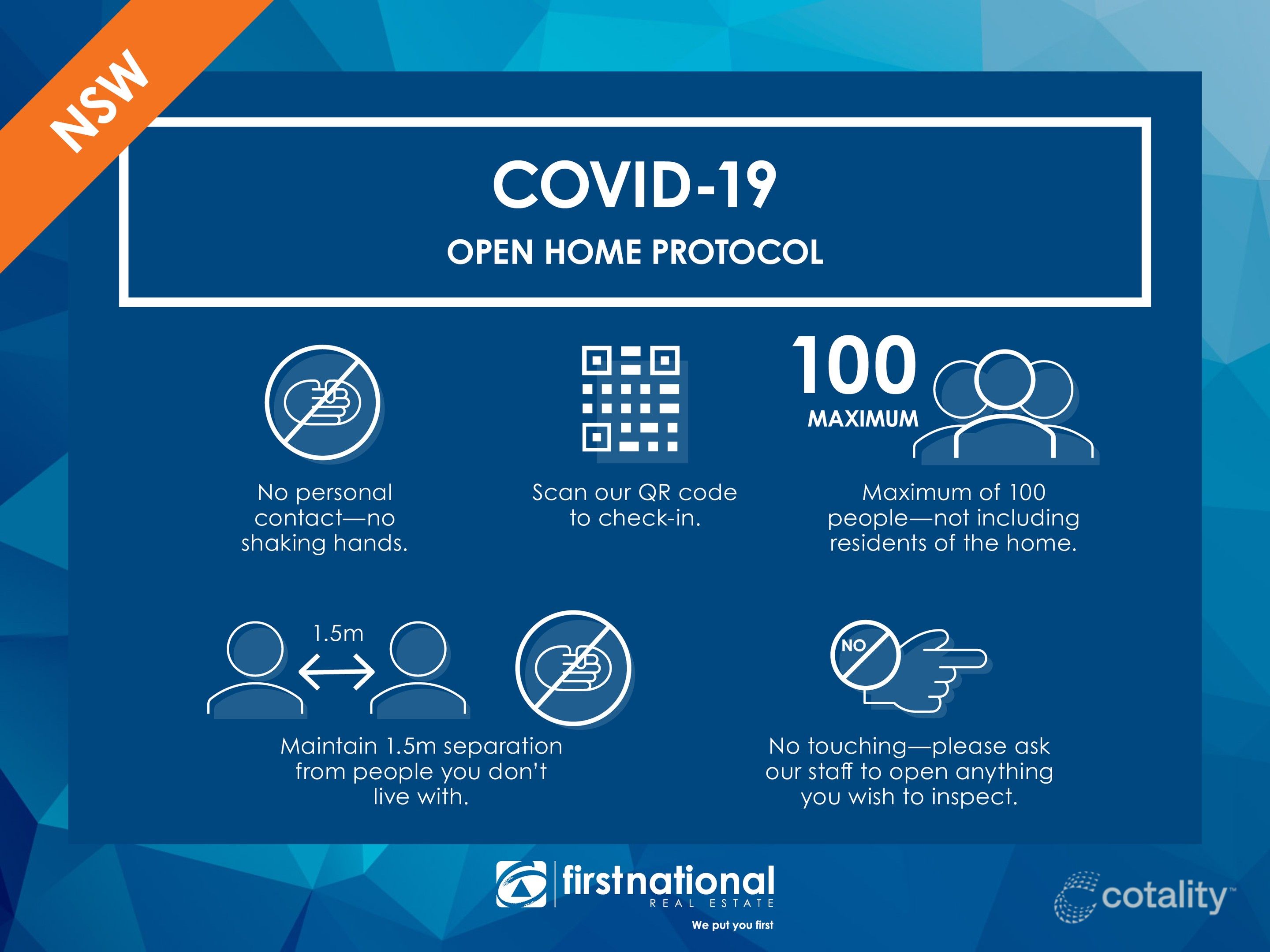 NSW

COVID-19

OPEN HOME PROTOCOL

No personal contact—no shaking hands.

Scan our QR code to check-in.

100 MAXIMUM

Maximum of 100 people—not including residents of the home.

1.5m

Maintain 1.5m separation from people you don't live with.

NO

No touching—please ask our staff to open anything you wish to inspect.

firstnational REAL ESTATE

We put you first

cotality™